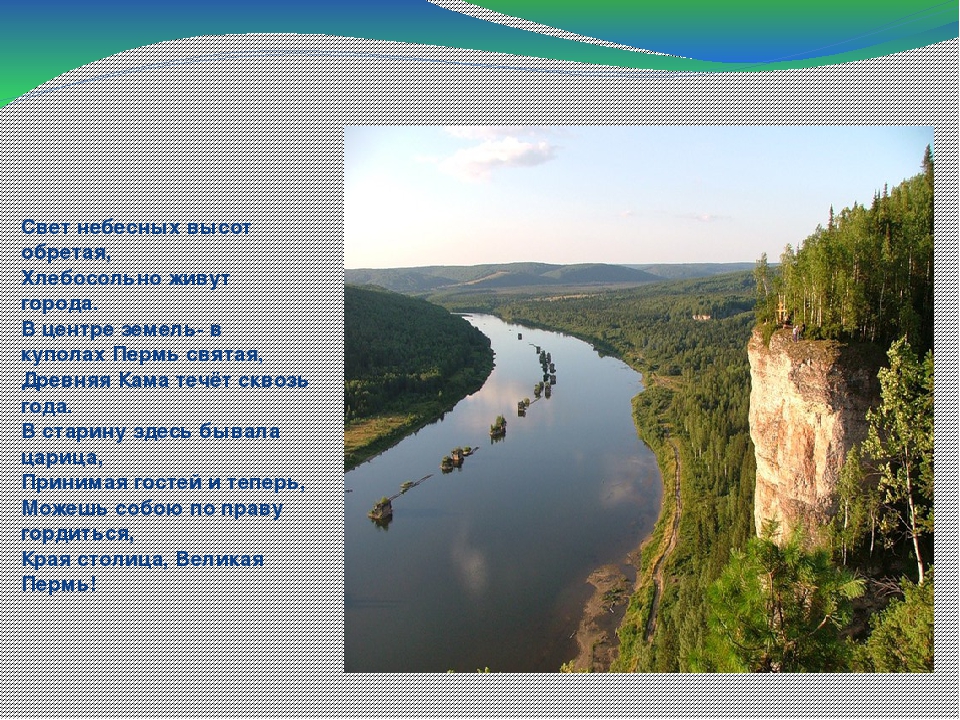 Свет небесных высот обретая,
Хлебосольно живут города.
В центре земель- в куполах Пермь святая,
Древняя Кама течёт сквозь года.
В старину здесь бывала царица,
Принимая гостей и теперь,
Можешь собою по праву гордиться,
Края столица, Великая Пермь!